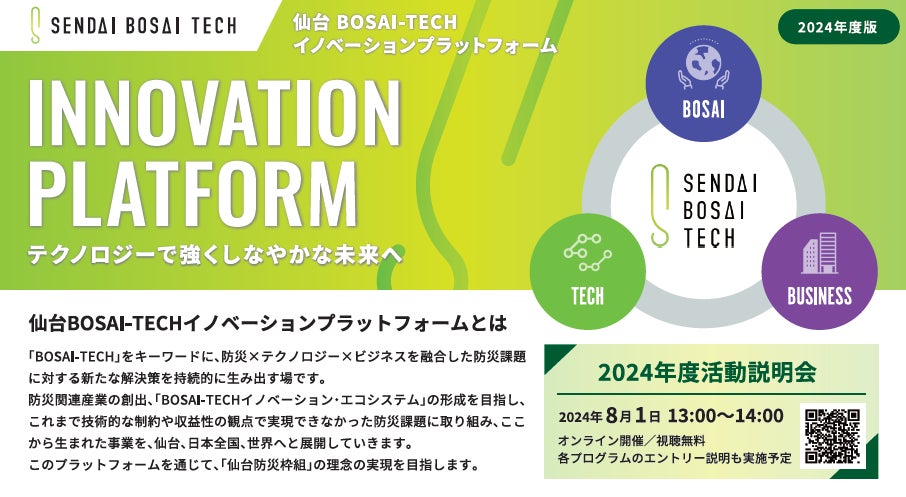 SENDAI BOSAI TECH

仙台 BOSAI-TECH
イノベーションプラットフォーム

2024年度版

INNOVATION PLATFORM

テクノロジーで強くしなやかな未来へ

BOSAI

SENDAI BOSAI TECH

TECH

BUSINESS

仙台BOSAI-TECHイノベーションプラットフォームとは

「BOSAI-TECH」をキーワードに、防災×テクノロジー×ビジネスを融合した防災課題に対する新たな解決策を持続的に生み出す場です。
防災関連産業の創出、「BOSAI-TECHイノベーション・エコシステム」の形成を目指し、これまで技術的な制約や収益性の観点で実現できなかった防災課題に取り組み、ここから生まれた事業を、仙台、日本全国、世界へと展開していきます。
このプラットフォームを通じて、「仙台防災枠組」の理念の実現を目指します。

2024年度活動説明会

2024年8月1日 13:00～14:00
オンライン開催／視聴無料
各プログラムのエントリー説明も実施予定